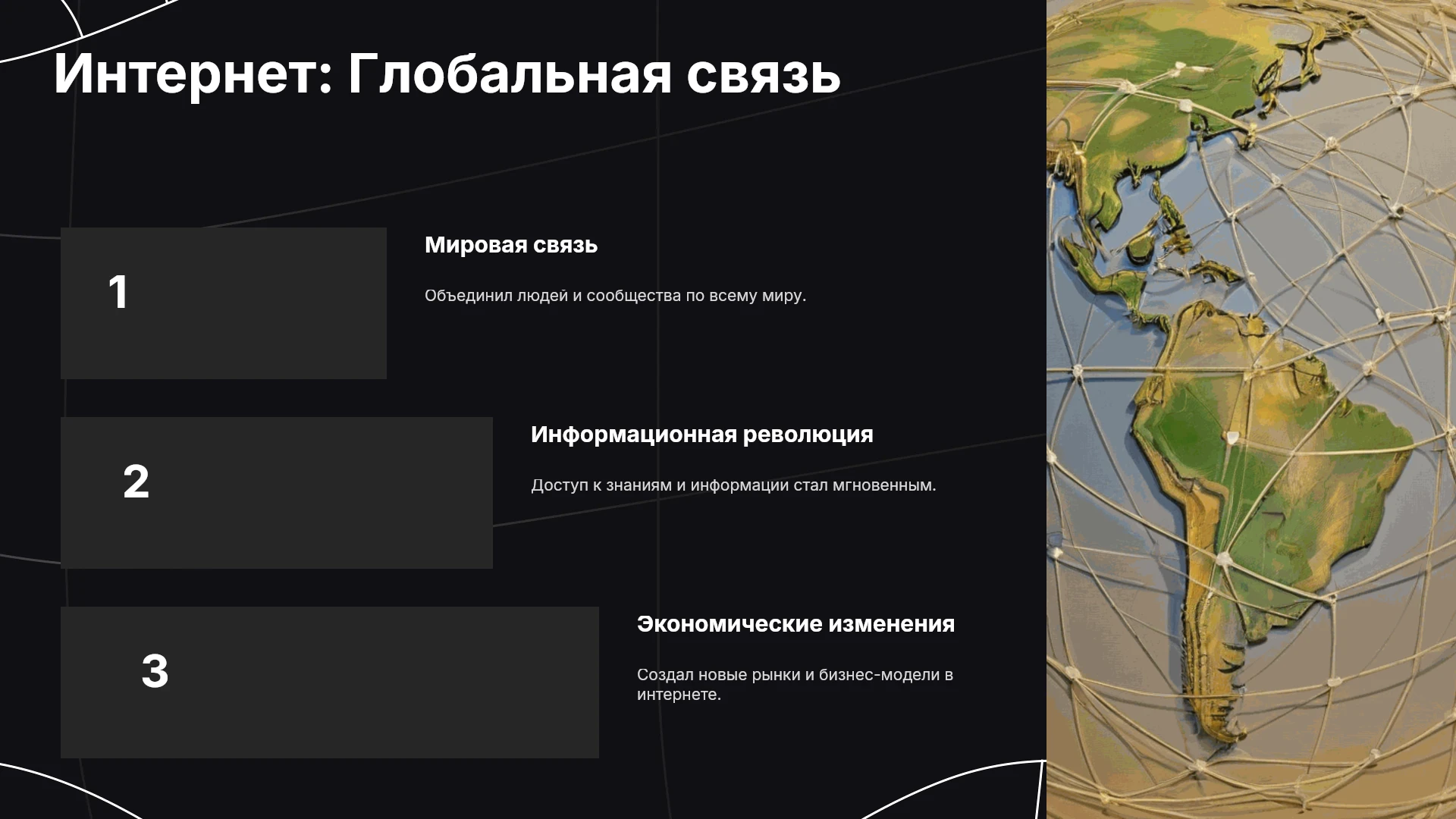 Интернет: Глобальная связь

1

Мировая связь

Объединил людей и сообщества по всему миру.

2

Информационная революция

Доступ к знаниям и информации стал мгновенным.

3

Экономические изменения

Создал новые рынки и бизнес-модели в интернете.